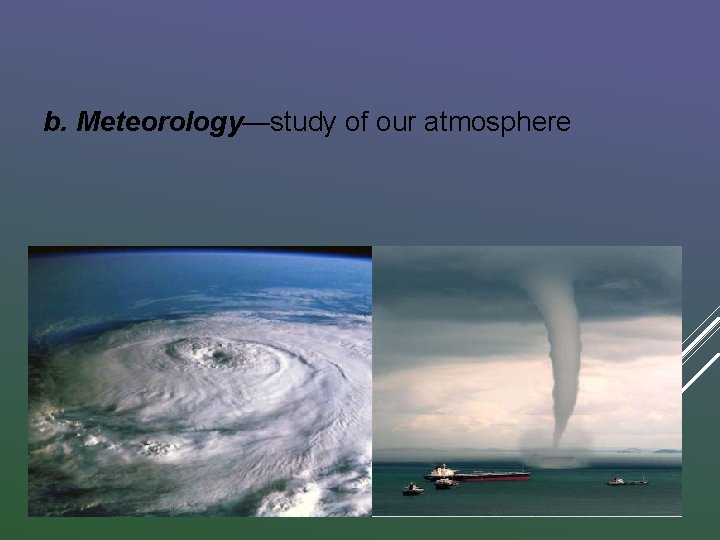 b. Meteorology—study of our atmosphere